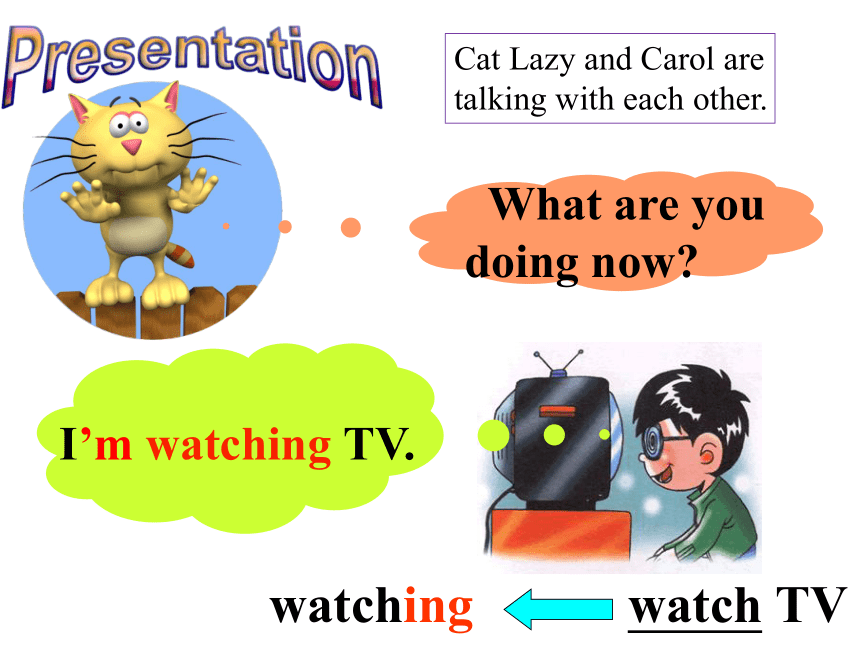 Presentation

Cat Lazy and Carol are talking with each other.

What are you doing now?

I’m watching TV.

watching watch TV